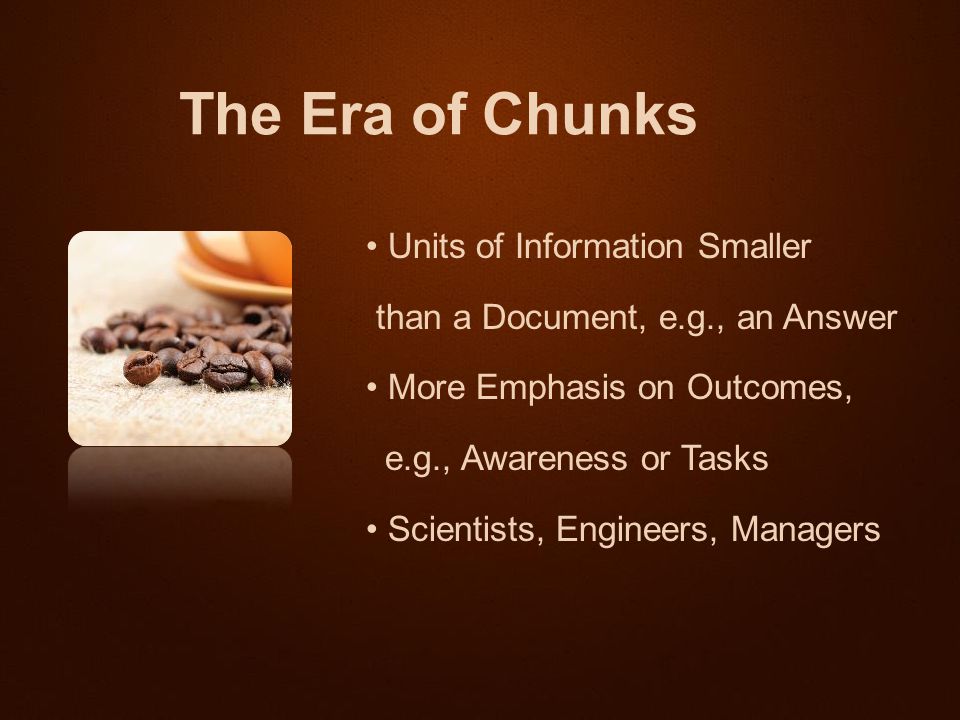 The Era of Chunks

• Units of Information Smaller than a Document, e.g., an Answer

• More Emphasis on Outcomes, e.g., Awareness or Tasks

• Scientists, Engineers, Managers